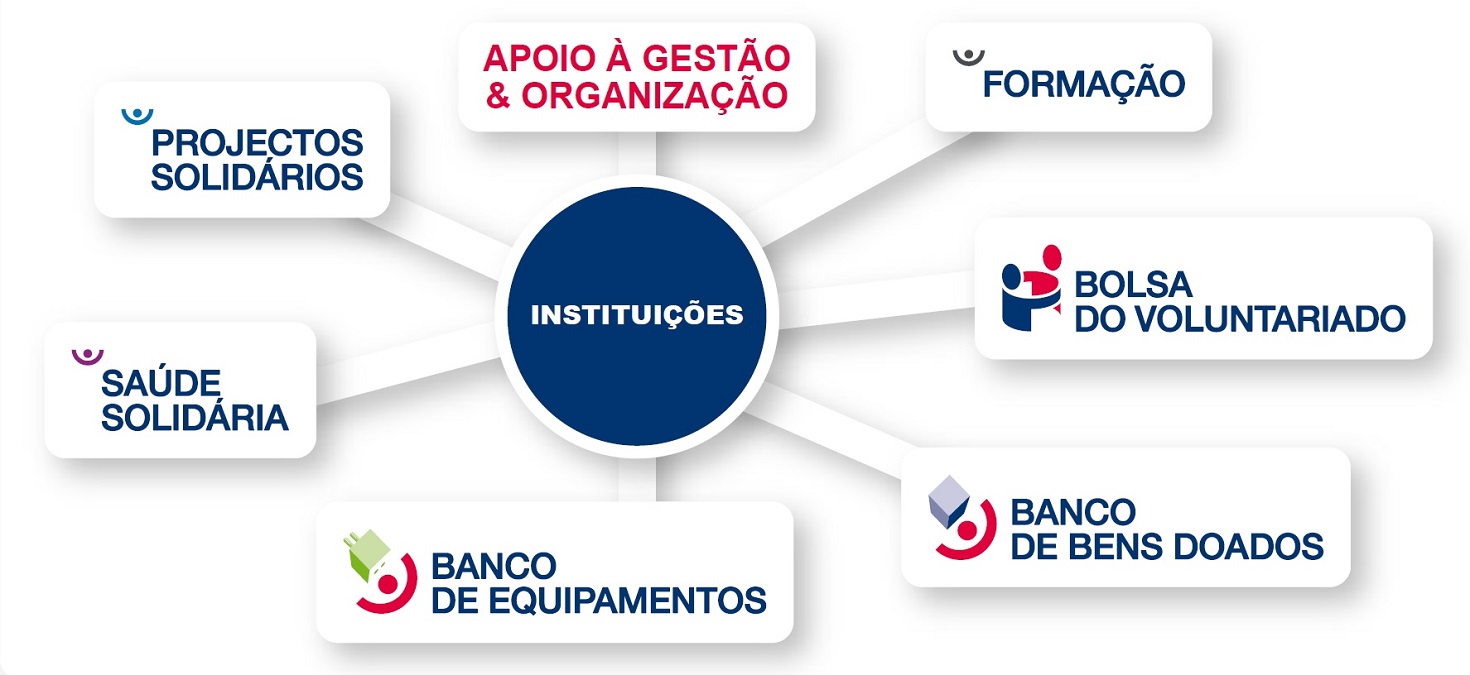 APOIO À GESTÃO & ORGANIZAÇÃO

FORMAÇÃO

PROJECTOS SOLIDÁRIOS

INSTITUIÇÕES

BOLSA DO VOLUNTARIADO

SAÚDE SOLIDÁRIA

BANCO DE BENS DOADOS

BANCO DE EQUIPAMENTOS